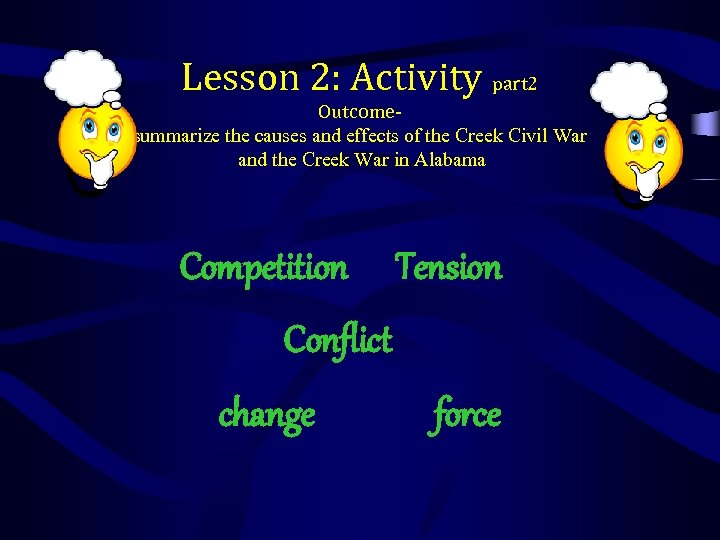 Lesson 2: Activity part2
Outcome-
summarize the causes and effects of the Creek Civil War and the Creek War in Alabama

Competition Tension

Conflict

change force